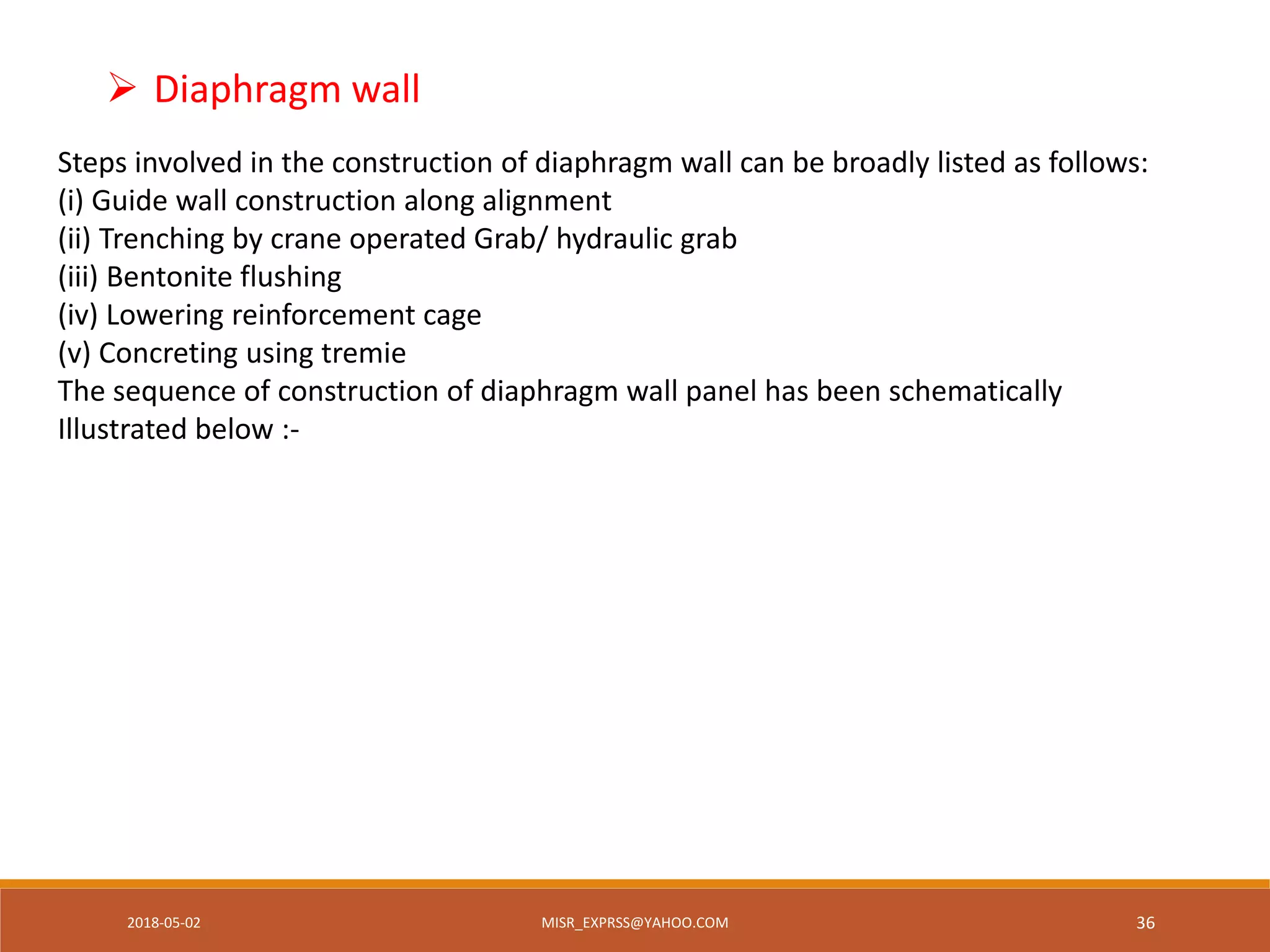 ➢ Diaphragm wall

Steps involved in the construction of diaphragm wall can be broadly listed as follows:
(i) Guide wall construction along alignment
(ii) Trenching by crane operated Grab/ hydraulic grab
(iii) Bentonite flushing
(iv) Lowering reinforcement cage
(v) Concreting using tremie
The sequence of construction of diaphragm wall panel has been schematically Illustrated below :-

2018-05-02 MISR_EXPRSS@YAHOO.COM 36